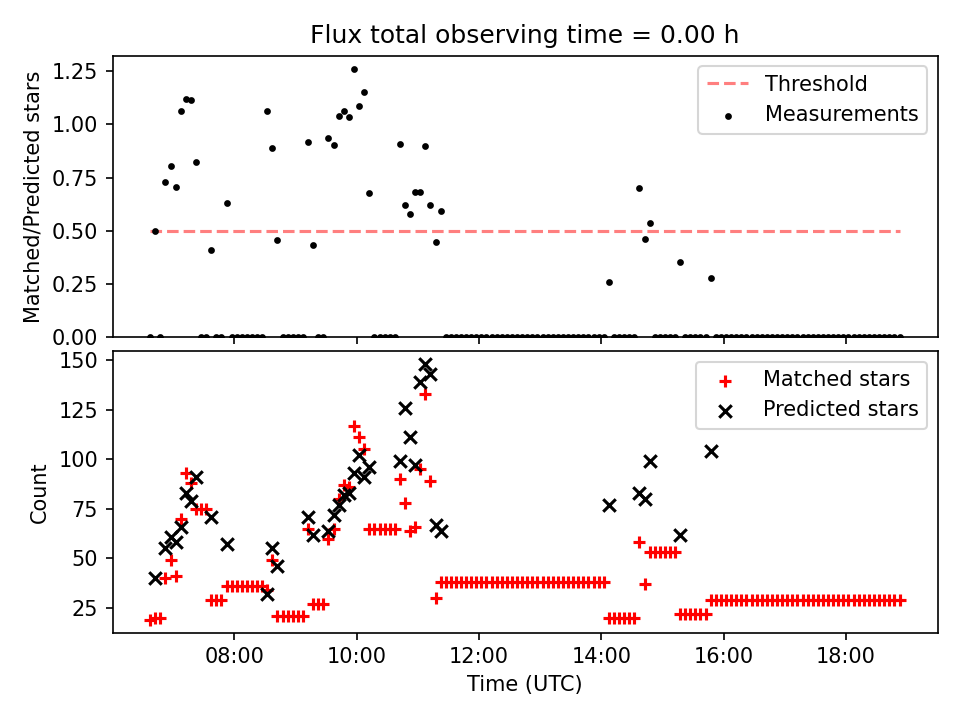 Flux total observing time = 0.00 h

Matched/Predicted stars

1.25
1.00
0.75
0.50
0.25
0.00

Threshold
Measurements

Count

150
125
100
75
50
25

Matched stars
Predicted stars

08:00
10:00
12:00
14:00
16:00
18:00

Time (UTC)